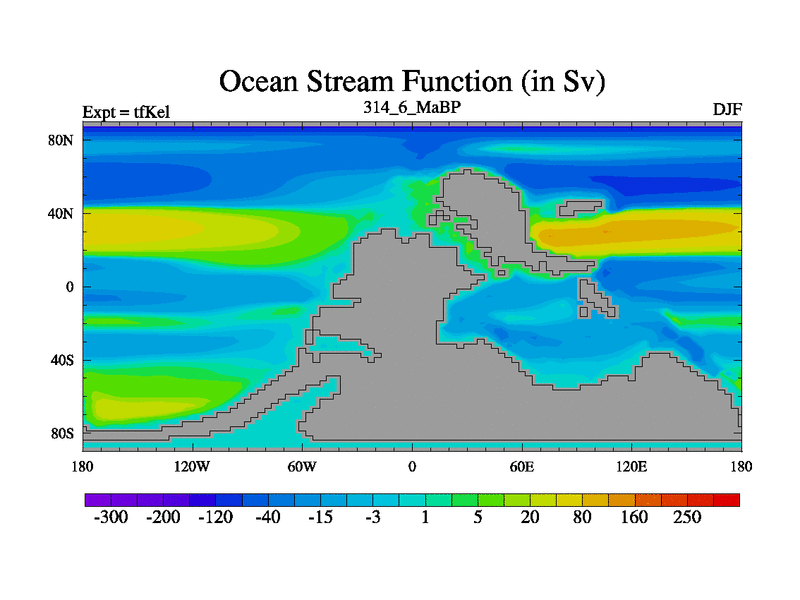 Ocean Stream Function (in Sv)

Expt = tfKel
314_6_MaBP
DJF

80N
40N
0
40S
80S

180
120W
60W
0
60E
120E
180

-300 -200 -120 -40 -15 -3 1 5 20 80 160 250